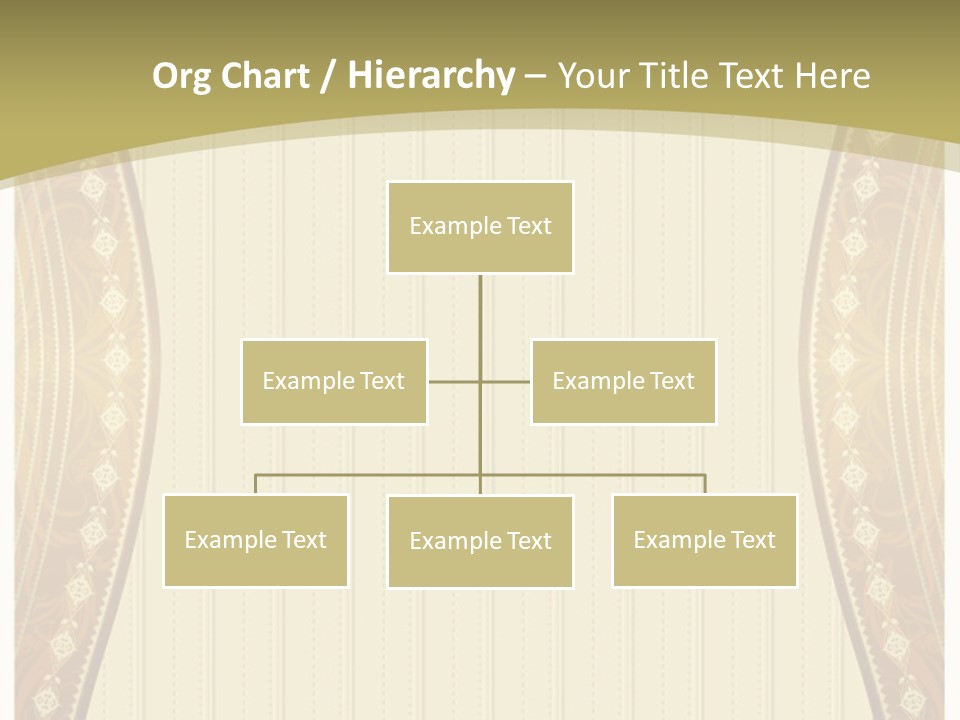 Org Chart / Hierarchy – Your Title Text Here

Example Text

Example Text

Example Text

Example Text

Example Text

Example Text